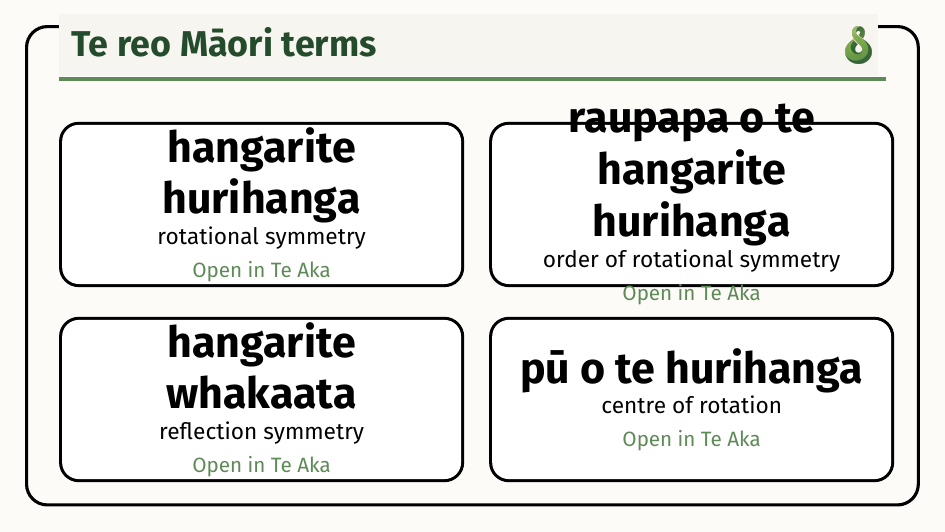 Te reo Māori terms

hangarite hurihanga
rotational symmetry
Open in Te Aka

raupapa o te hangarite hurihanga
order of rotational symmetry
Open in Te Aka

hangarite whakaata
reflection symmetry
Open in Te Aka

pū o te hurihanga
centre of rotation
Open in Te Aka